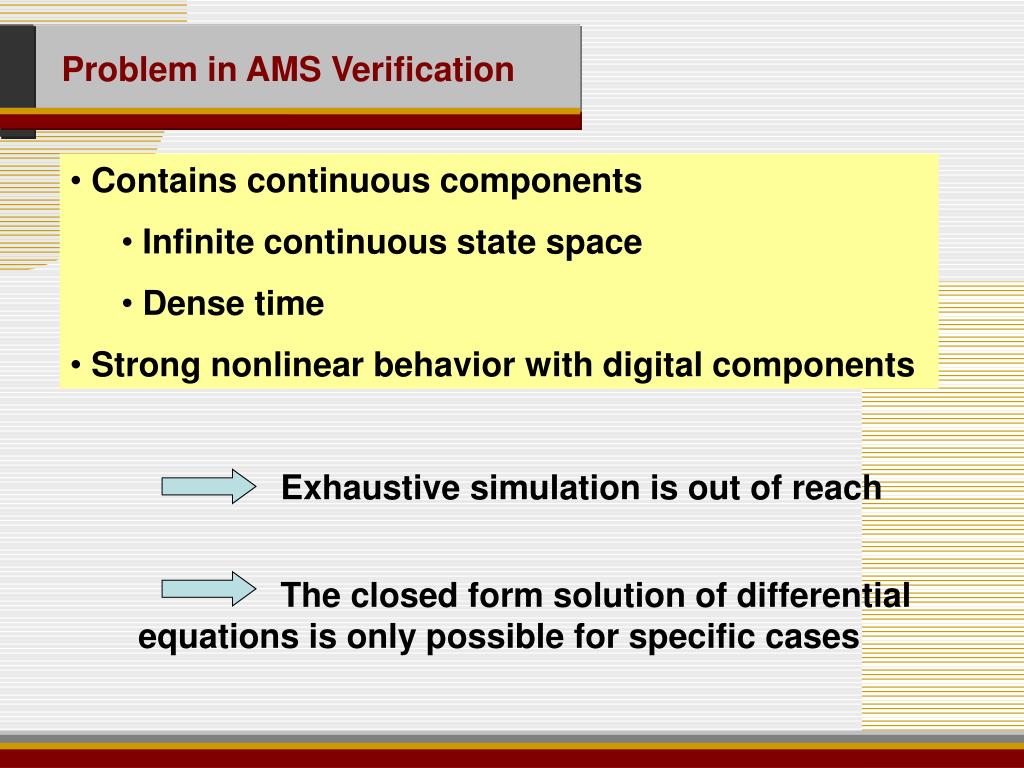 Problem in AMS Verification

• Contains continuous components

• Infinite continuous state space

• Dense time

• Strong nonlinear behavior with digital components

Exhaustive simulation is out of reach

The closed form solution of differential equations is only possible for specific cases